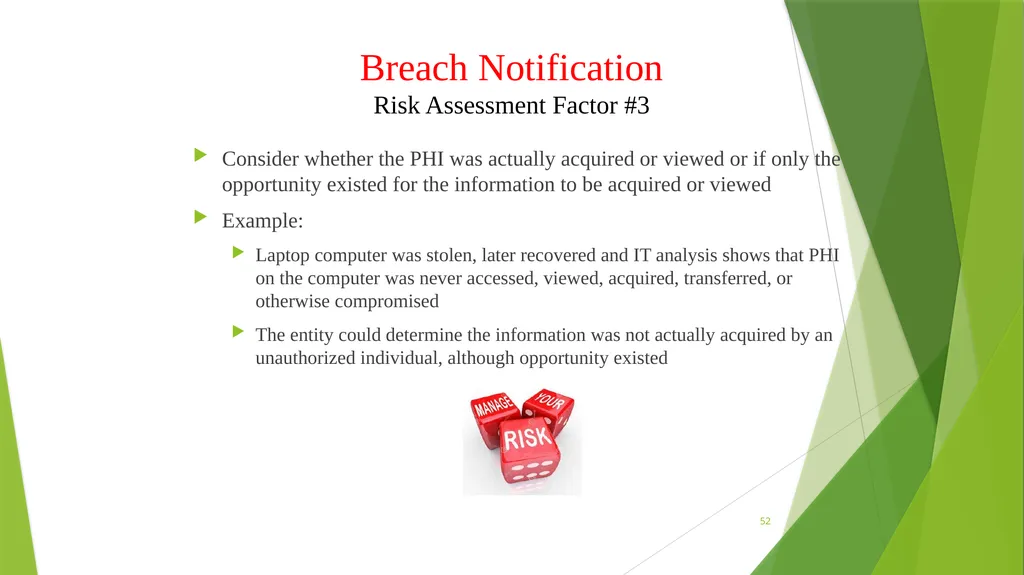 Breach Notification
Risk Assessment Factor #3

▶ Consider whether the PHI was actually acquired or viewed or if only the opportunity existed for the information to be acquired or viewed

▶ Example:

▶ Laptop computer was stolen, later recovered and IT analysis shows that PHI on the computer was never accessed, viewed, acquired, transferred, or otherwise compromised

▶ The entity could determine the information was not actually acquired by an unauthorized individual, although opportunity existed

MANAGE
YOUR
RISK

52